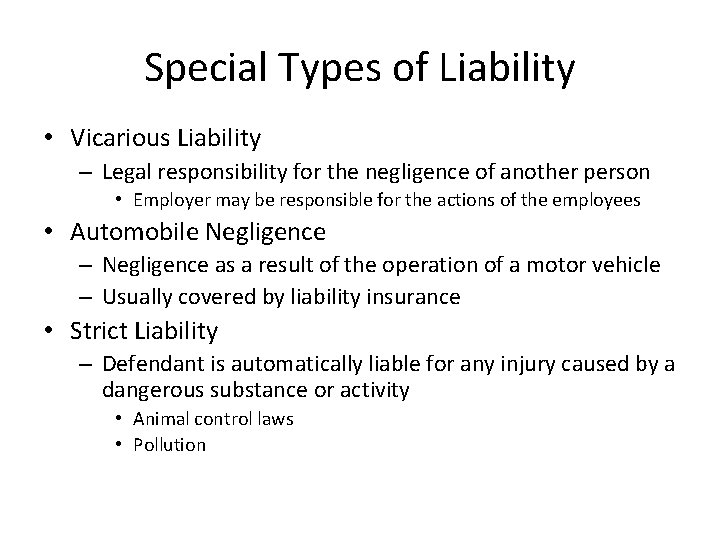 Special Types of Liability

• Vicarious Liability
– Legal responsibility for the negligence of another person
• Employer may be responsible for the actions of the employees
• Automobile Negligence
– Negligence as a result of the operation of a motor vehicle
– Usually covered by liability insurance
• Strict Liability
– Defendant is automatically liable for any injury caused by a dangerous substance or activity
• Animal control laws
• Pollution